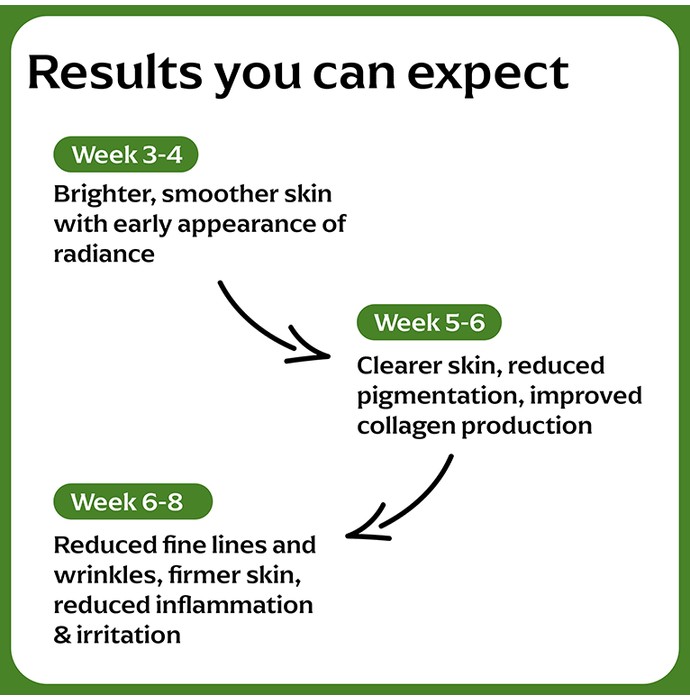 Results you can expect

Week 3-4

Brighter, smoother skin with early appearance of radiance

Week 5-6

Clearer skin, reduced pigmentation, improved collagen production

Week 6-8

Reduced fine lines and wrinkles, firmer skin, reduced inflammation & irritation